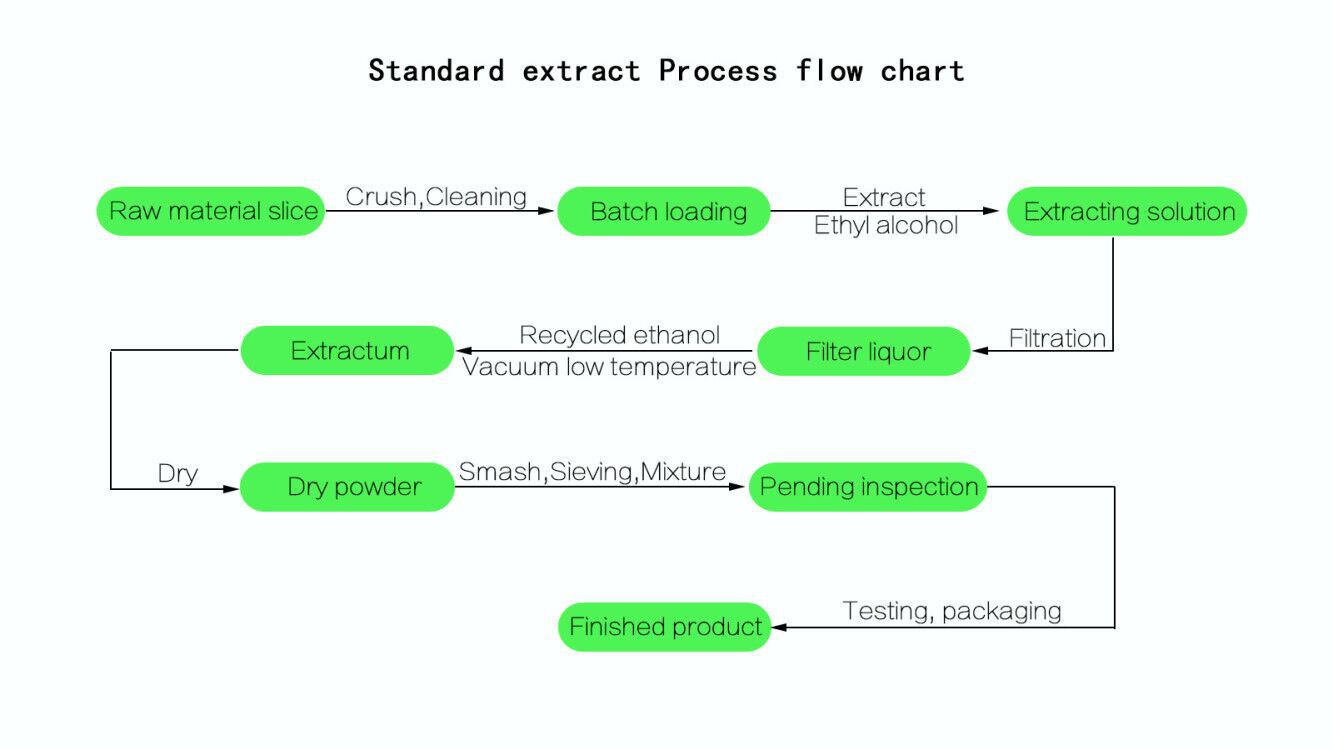 Standard extract Process flow chart

Raw material slice

Crush,Cleaning

Batch loading

Extract
Ethyl alcohol

Extracting solution

Filtration

Filter liquor

Recycled ethanol
Vacuum low temperature

Extractum

Dry

Dry powder

Smash,Sieving,Mixture

Pending inspection

Testing, packaging

Finished product